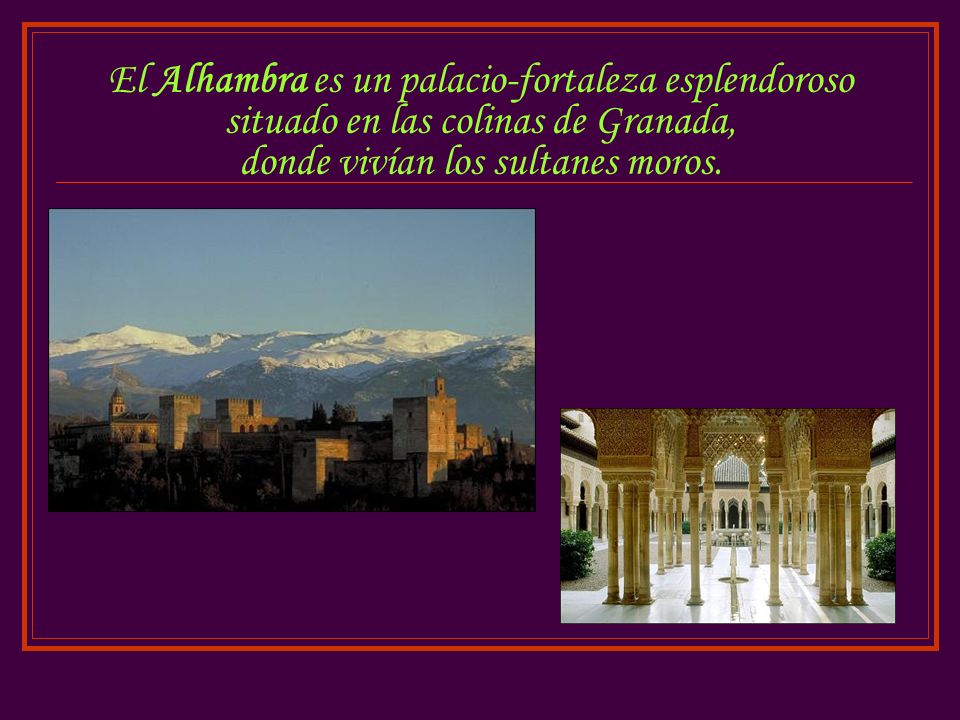 El Alhambra es un palacio-fortaleza esplendoroso situado en las colinas de Granada, donde vivían los sultanes moros.